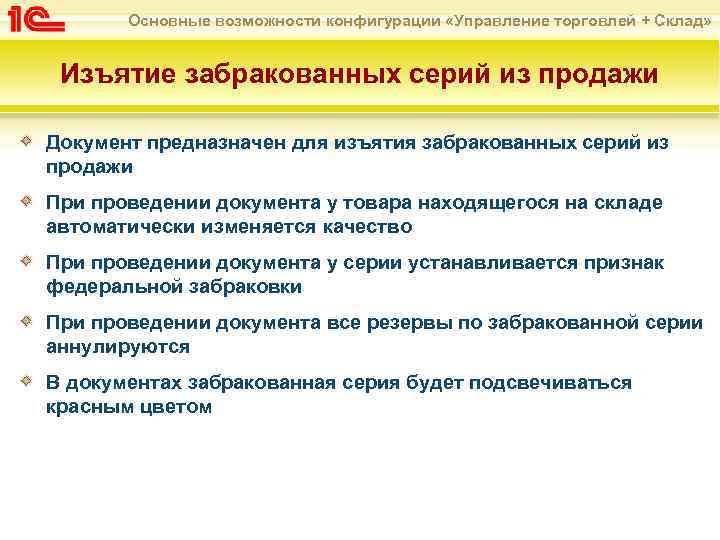 1С

Основные возможности конфигурации «Управление торговлей + Склад»

Изъятие забракованных серий из продажи

Документ предназначен для изъятия забракованных серий из продажи

При проведении документа у товара находящегося на складе автоматически изменяется качество

При проведении документа у серии устанавливается признак федеральной забраковки

При проведении документа все резервы по забракованной серии аннулируются

В документах забракованная серия будет подсвечиваться красным цветом